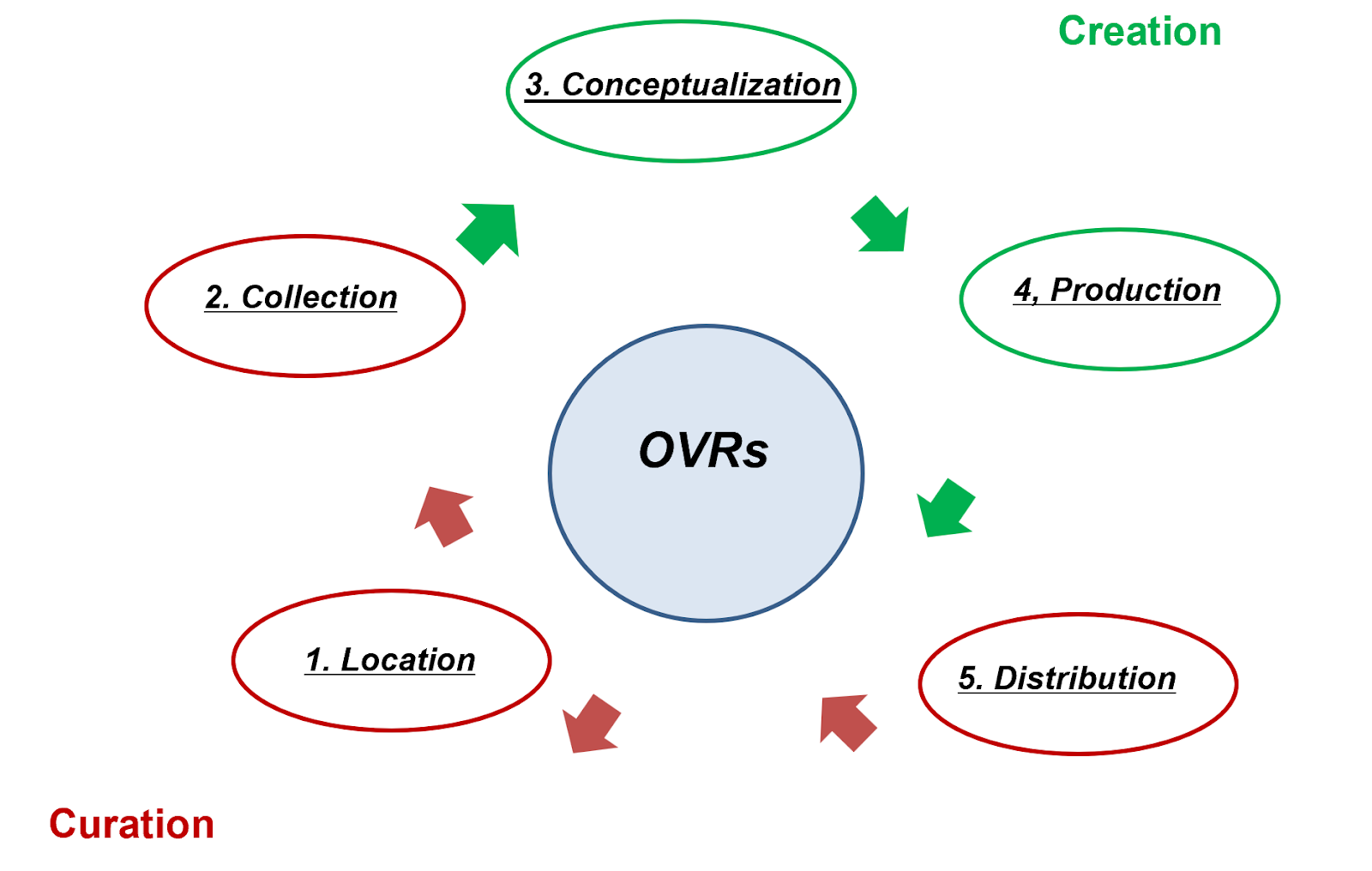 Creation

3. Conceptualization

2. Collection

4, Production

OVRs

1. Location

5. Distribution

Curation